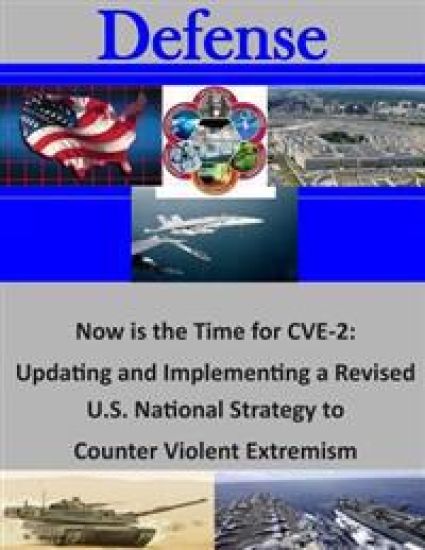 Defense

Now is the Time for CVE-2: Updating and Implementing a Revised U.S. National Strategy to Counter Violent Extremism